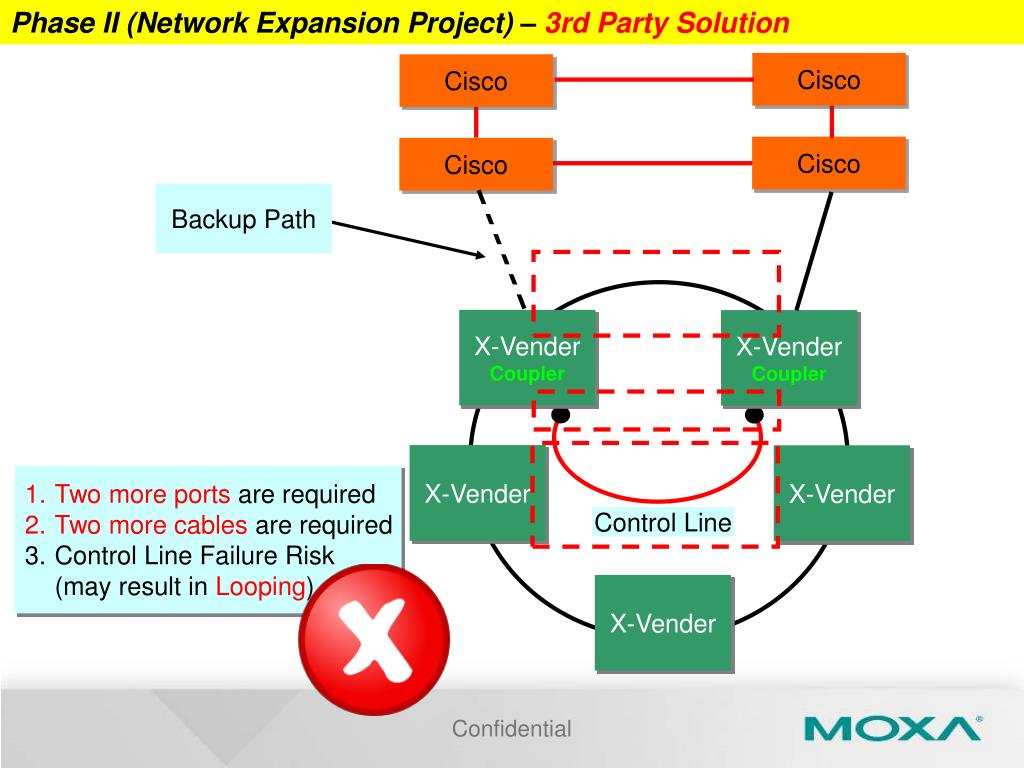 Phase II (Network Expansion Project) – 3rd Party Solution

Cisco

Cisco

Cisco

Cisco

Backup Path

X-Vender
Coupler

X-Vender
Coupler

X-Vender

X-Vender

Control Line

X-Vender

1. Two more ports are required
2. Two more cables are required
3. Control Line Failure Risk (may result in Looping)

Confidential

MOXA®